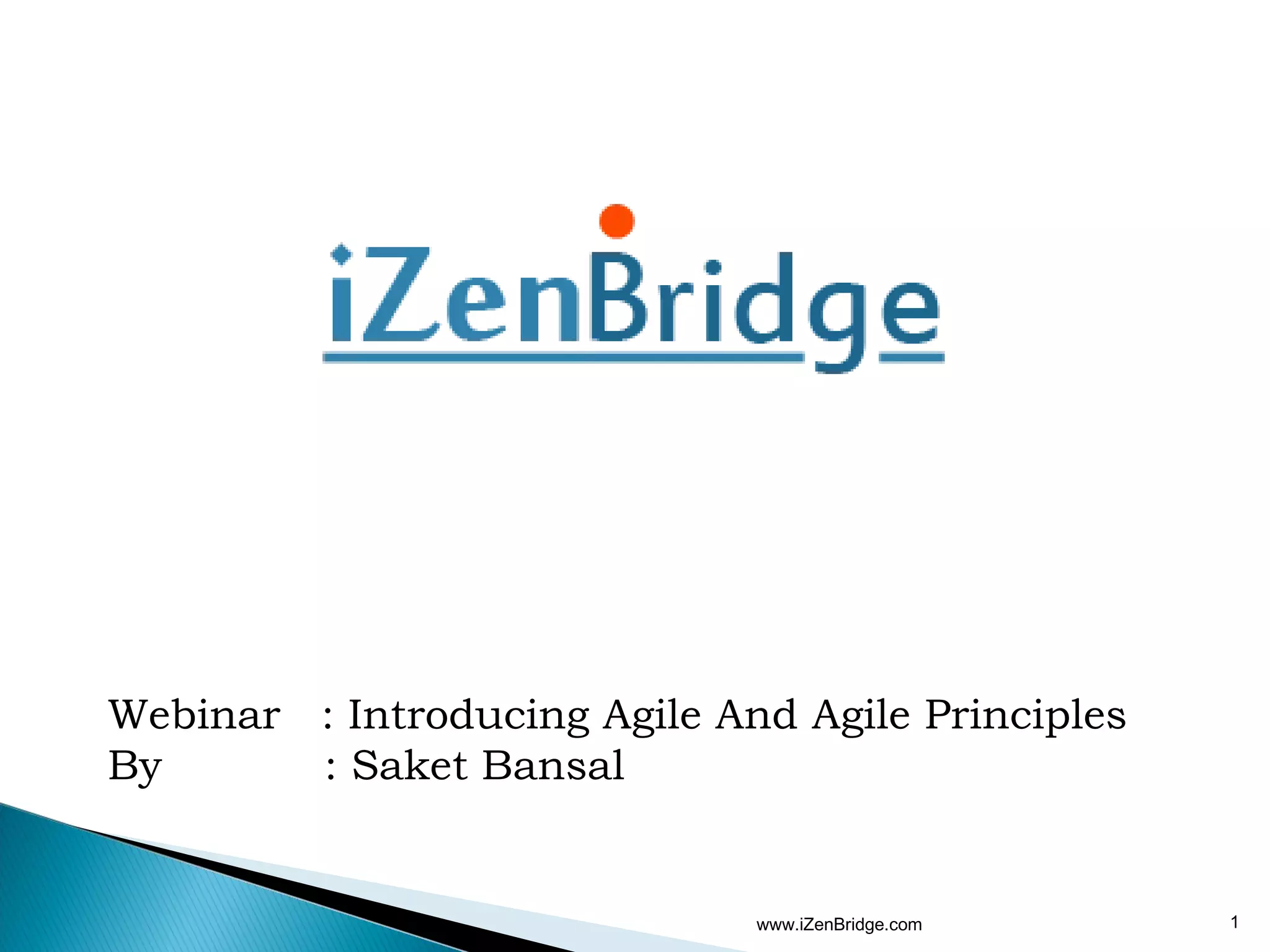 iZenBridge

Webinar : Introducing Agile And Agile Principles
By : Saket Bansal

www.iZenBridge.com

1